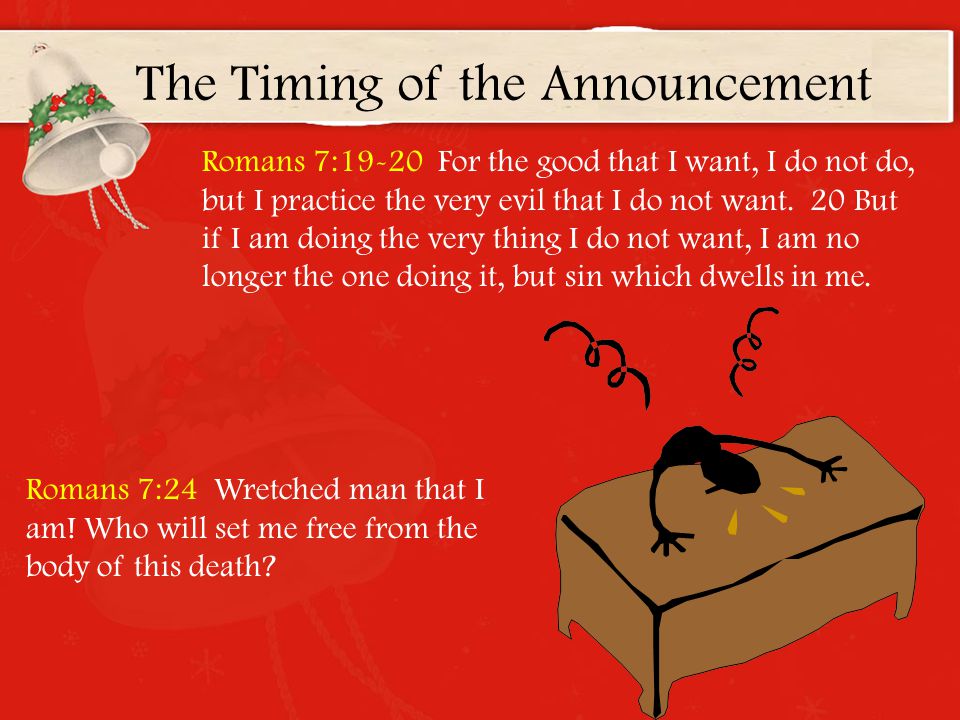 The Timing of the Announcement

Romans 7:19-20 For the good that I want, I do not do, but I practice the very evil that I do not want. 20 But if I am doing the very thing I do not want, I am no longer the one doing it, but sin which dwells in me.

Romans 7:24 Wretched man that I am! Who will set me free from the body of this death?